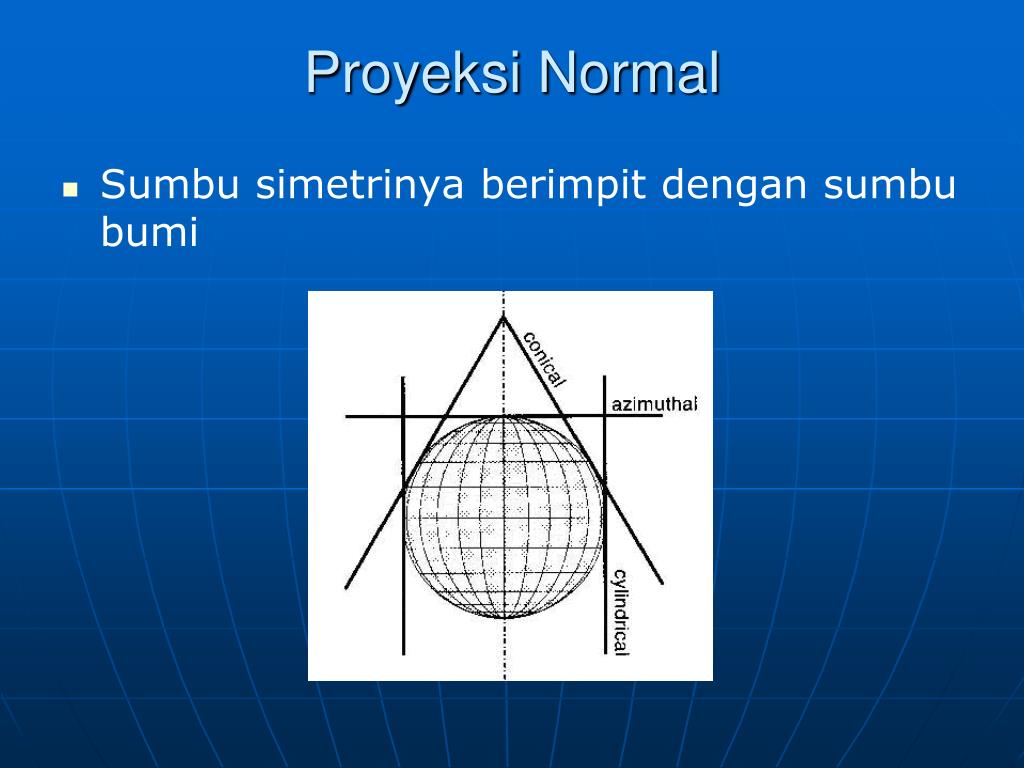 Proyeksi Normal

Sumbu simetrinya berimpit dengan sumbu bumi

conical

azimuthal

cylindrical